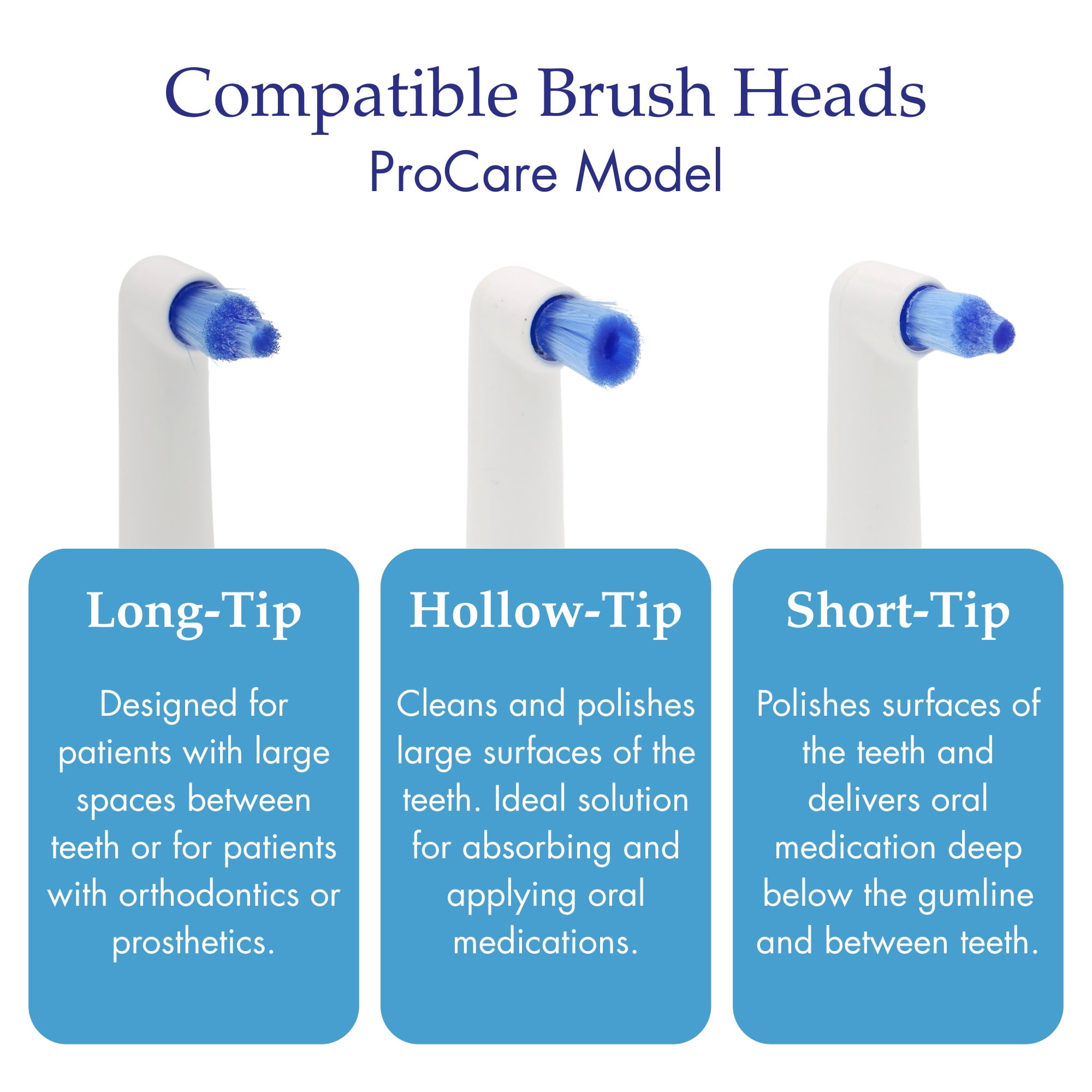 Compatible Brush Heads
ProCare Model

Long-Tip

Designed for patients with large spaces between teeth or for patients with orthodontics or prosthetics.

Hollow-Tip

Cleans and polishes large surfaces of the teeth. Ideal solution for absorbing and applying oral medications.

Short-Tip

Polishes surfaces of the teeth and delivers oral medication deep below the gumline and between teeth.